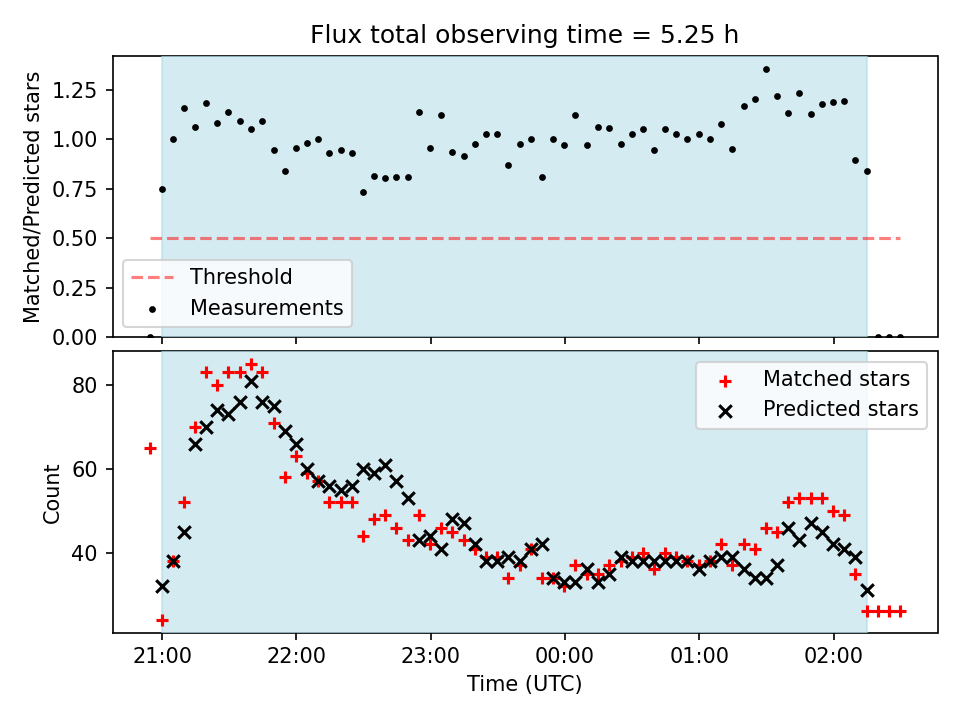 Flux total observing time = 5.25 h

Matched/Predicted stars

1.25
1.00
0.75
0.50
0.25
0.00

Threshold
Measurements

Count

80
60
40

Matched stars
Predicted stars

21:00
22:00
23:00
00:00
01:00
02:00

Time (UTC)